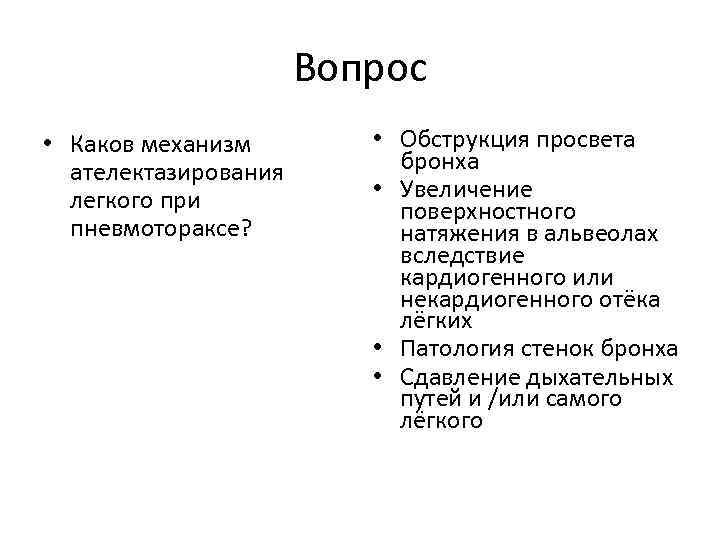 Вопрос

• Каков механизм ателектазирования легкого при пневмотораксе?

• Обструкция просвета бронха
• Увеличение поверхностного натяжения в альвеолах вследствие кардиогенного или некардиогенного отёка лёгких
• Патология стенок бронха
• Сдавление дыхательных путей и /или самого лёгкого